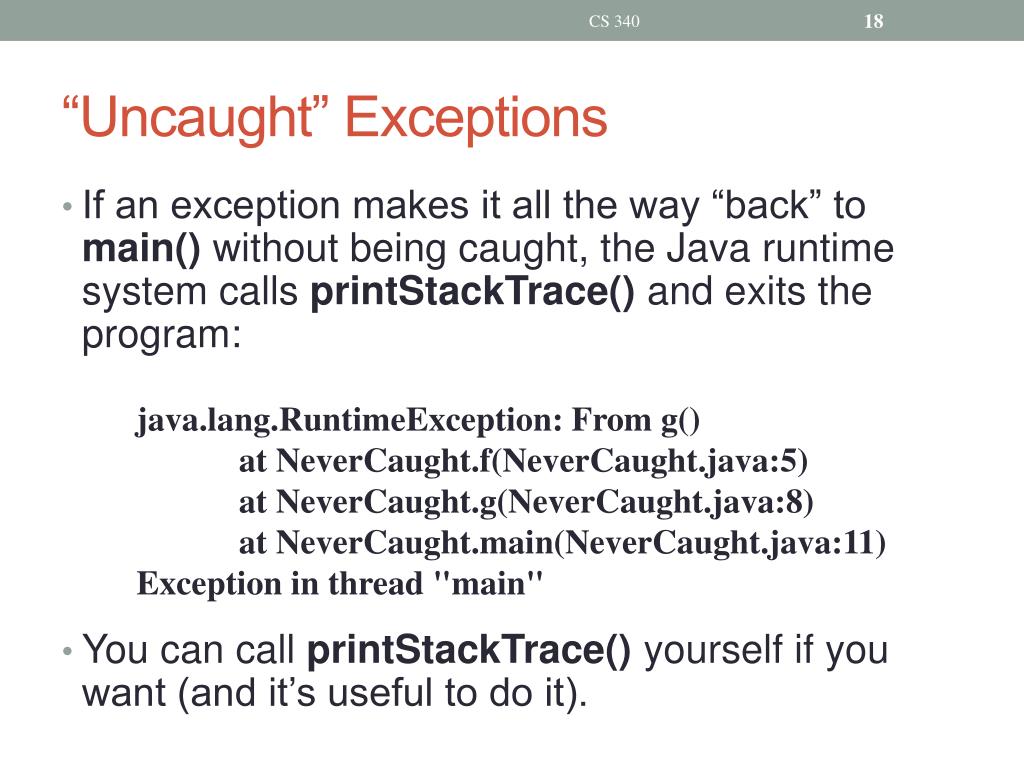 CS 340

18

“Uncaught” Exceptions

• If an exception makes it all the way “back” to main() without being caught, the Java runtime system calls printStackTrace() and exits the program:

java.lang.RuntimeException: From g()
at NeverCaught.f(NeverCaught.java:5)
at NeverCaught.g(NeverCaught.java:8)
at NeverCaught.main(NeverCaught.java:11)
Exception in thread "main"

• You can call printStackTrace() yourself if you want (and it’s useful to do it).